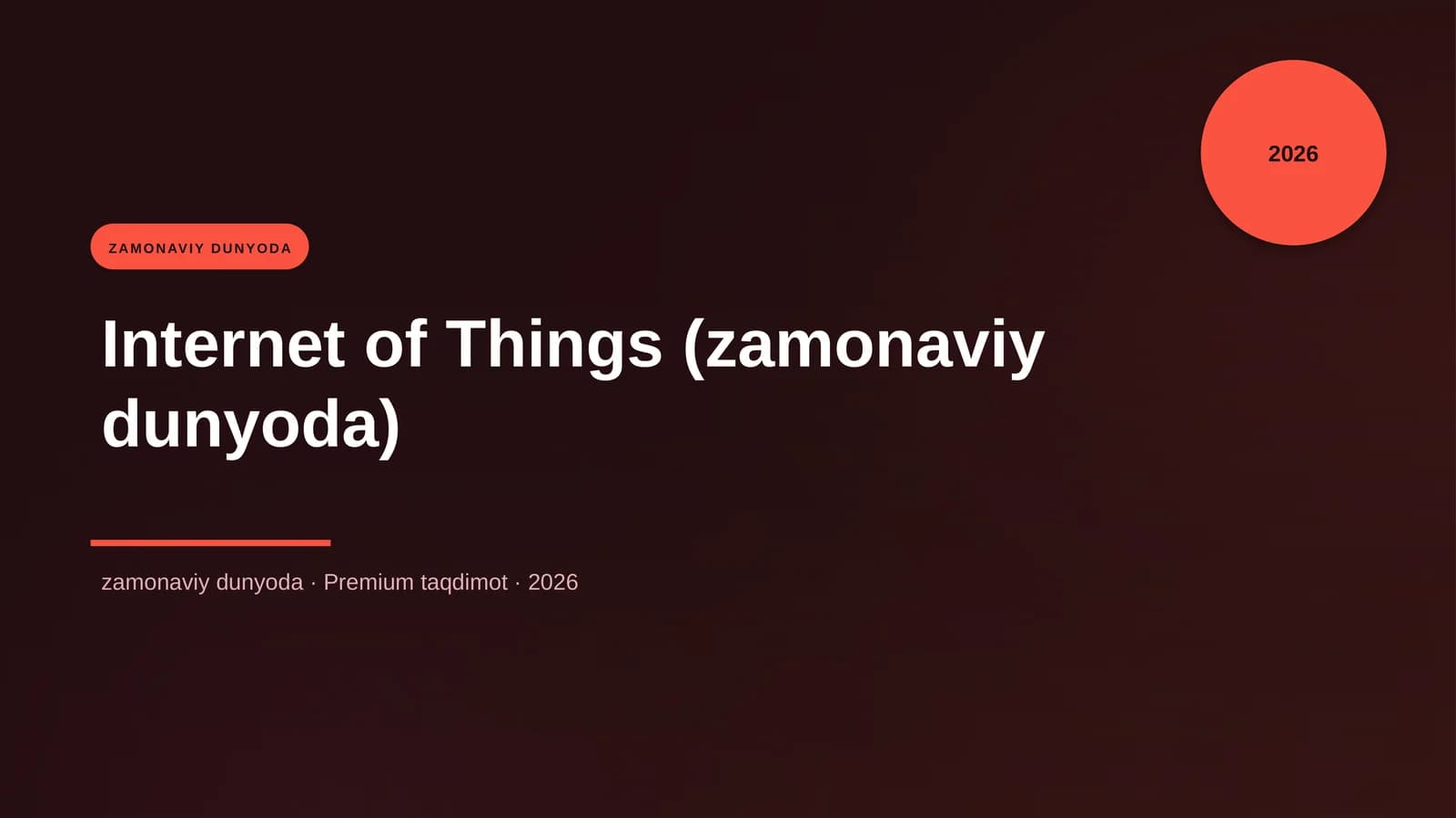 2026

ZAMONAVIY DUNYODA

Internet of Things (zamonaviy dunyoda)

zamonaviy dunyoda · Premium taqdimot · 2026